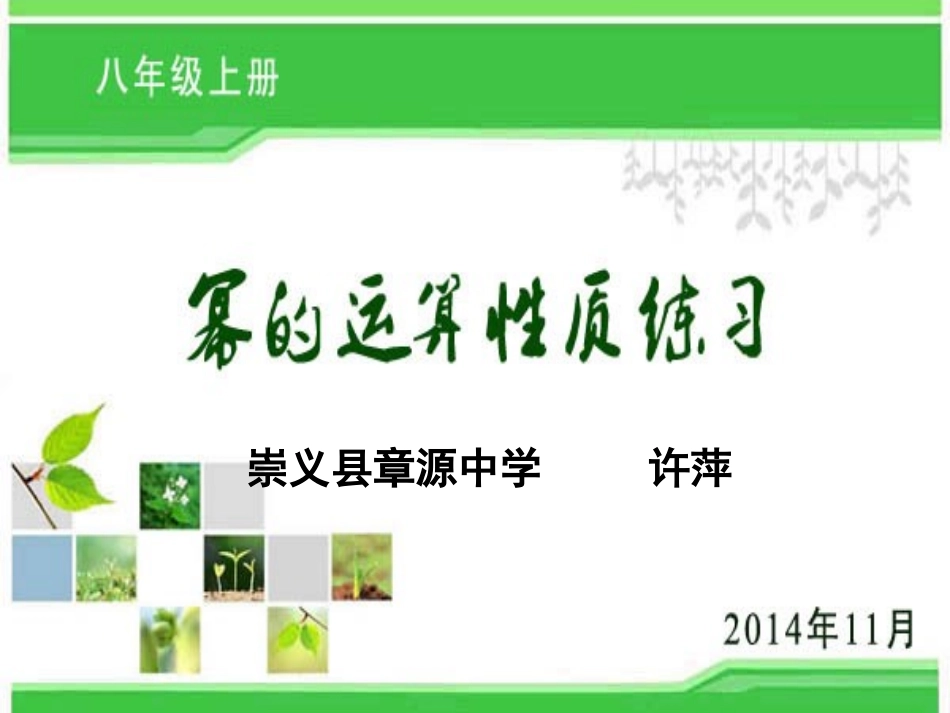 八年级上册

幂的运算性质练习

崇义县章源中学　　许萍

2014年11月